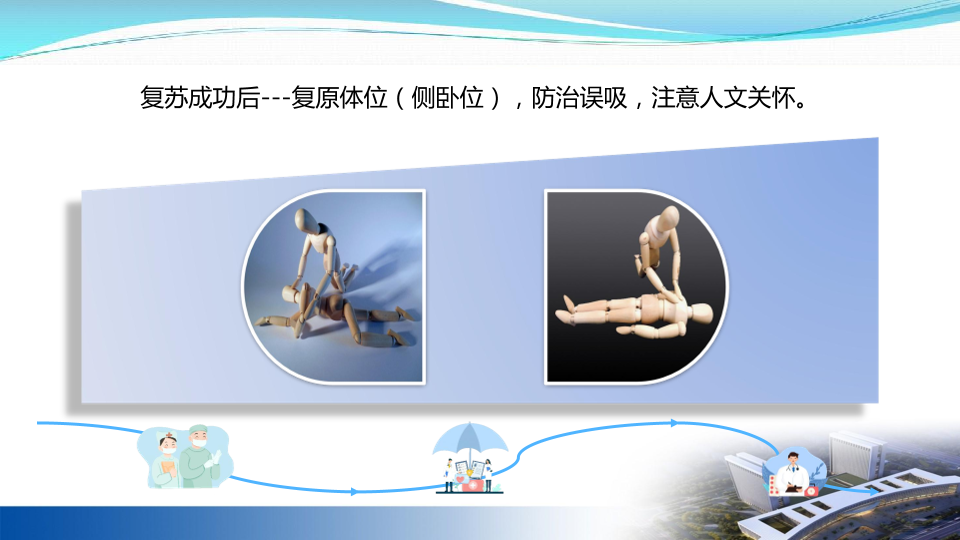 复苏成功后---复原体位（侧卧位），防治误吸，注意人文关怀。